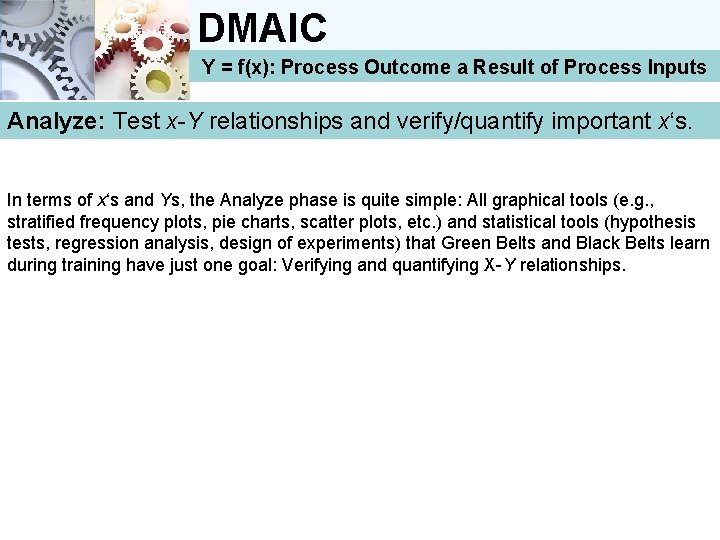 DMAIC

Y = f(x): Process Outcome a Result of Process Inputs

Analyze: Test x-Y relationships and verify/quantify important x's.

In terms of x's and Ys, the Analyze phase is quite simple: All graphical tools (e.g., stratified frequency plots, pie charts, scatter plots, etc.) and statistical tools (hypothesis tests, regression analysis, design of experiments) that Green Belts and Black Belts learn during training have just one goal: Verifying and quantifying X-Y relationships.